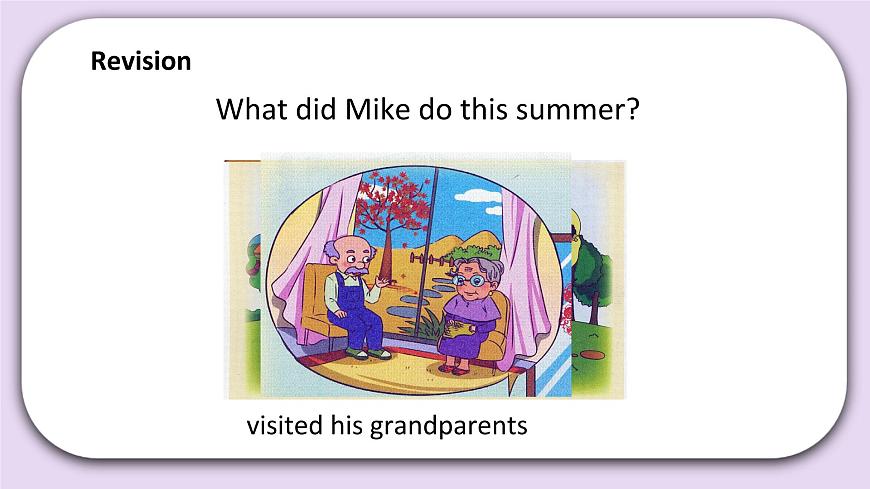 Revision

What did Mike do this summer?

visited his grandparents